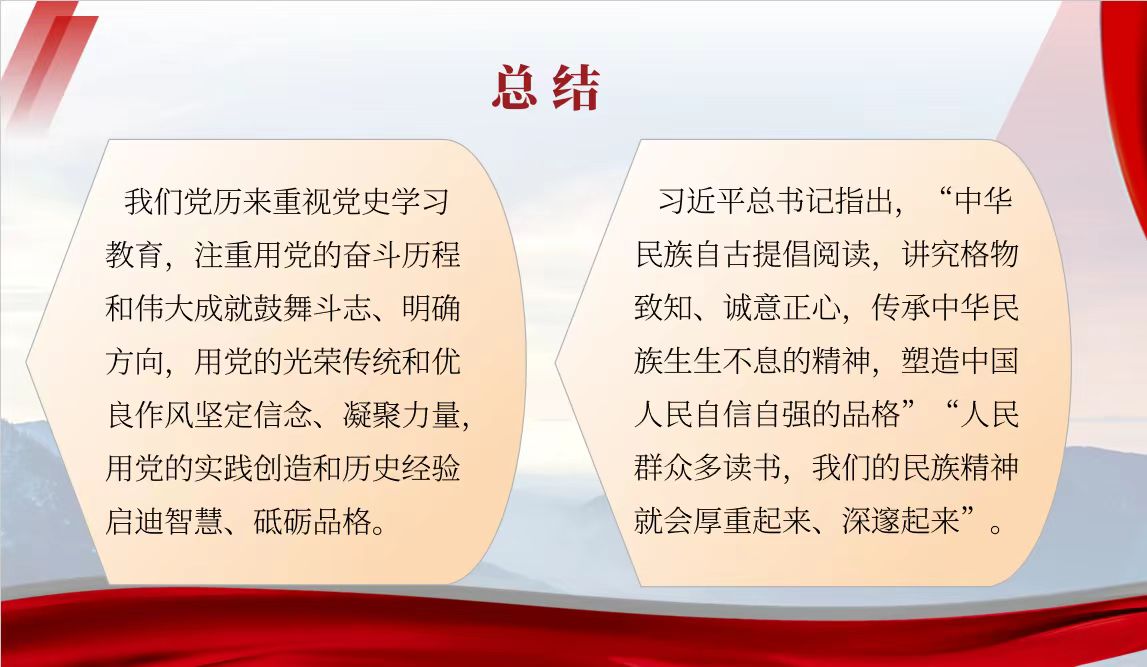 总结

我们党历来重视党史学习教育，注重用党的奋斗历程和伟大成就鼓舞斗志、明确方向，用党的光荣传统和优良作风坚定信念、凝聚力量，用党的实践创造和历史经验启迪智慧、砥砺品格。

习近平总书记指出，“中华民族自古提倡阅读，讲究格物致知、诚意正心，传承中华民族生生不息的精神，塑造中国人民自信自强的品格”“人民群众多读书，我们的民族精神就会厚重起来、深邃起来”。